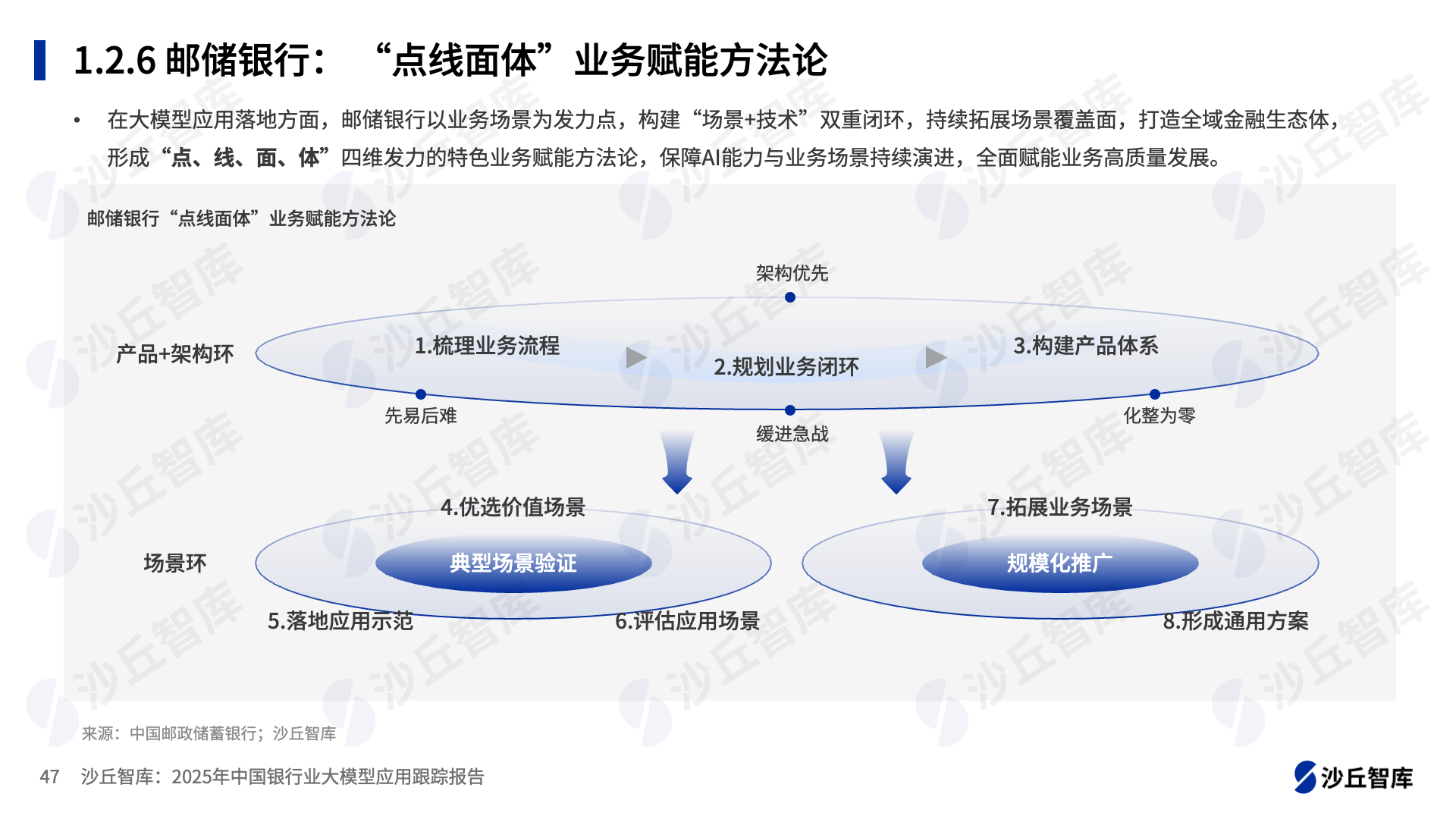 1.2.6 邮储银行：“点线面体”业务赋能方法论

• 在大模型应用落地方面，邮储银行以业务场景为发力点，构建“场景+技术”双重闭环，持续拓展场景覆盖面，打造全域金融生态体，形成“点、线、面、体”四维发力的特色业务赋能方法论，保障AI能力与业务场景持续演进，全面赋能业务高质量发展。

邮储银行“点线面体”业务赋能方法论

架构优先

产品+架构环

1.梳理业务流程

2.规划业务闭环

3.构建产品体系

先易后难

缓进急战

化整为零

4.优选价值场景

7.拓展业务场景

场景环

典型场景验证

规模化推广

5.落地应用示范

6.评估应用场景

8.形成通用方案

来源：中国邮政储蓄银行；沙丘智库

47 沙丘智库：2025年中国银行业大模型应用跟踪报告

沙丘智库